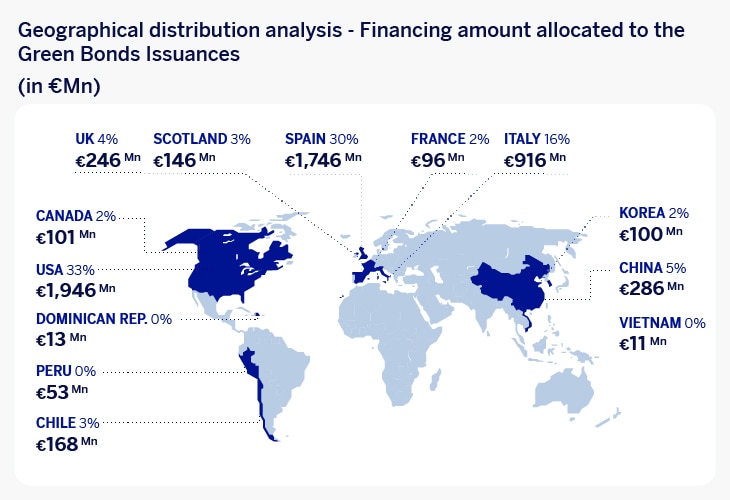 Geographical distribution analysis - Financing amount allocated to the Green Bonds Issuances

(in €Mn)

UK 4%
€246 Mn

SCOTLAND 3%
€146 Mn

SPAIN 30%
€1,746 Mn

FRANCE 2%
€96 Mn

ITALY 16%
€916 Mn

CANADA 2%
€101 Mn

USA 33%
€1,946 Mn

DOMINICAN REP. 0%
€13 Mn

PERU 0%
€53 Mn

CHILE 3%
€168 Mn

KOREA 2%
€100 Mn

CHINA 5%
€286 Mn

VIETNAM 0%
€11 Mn